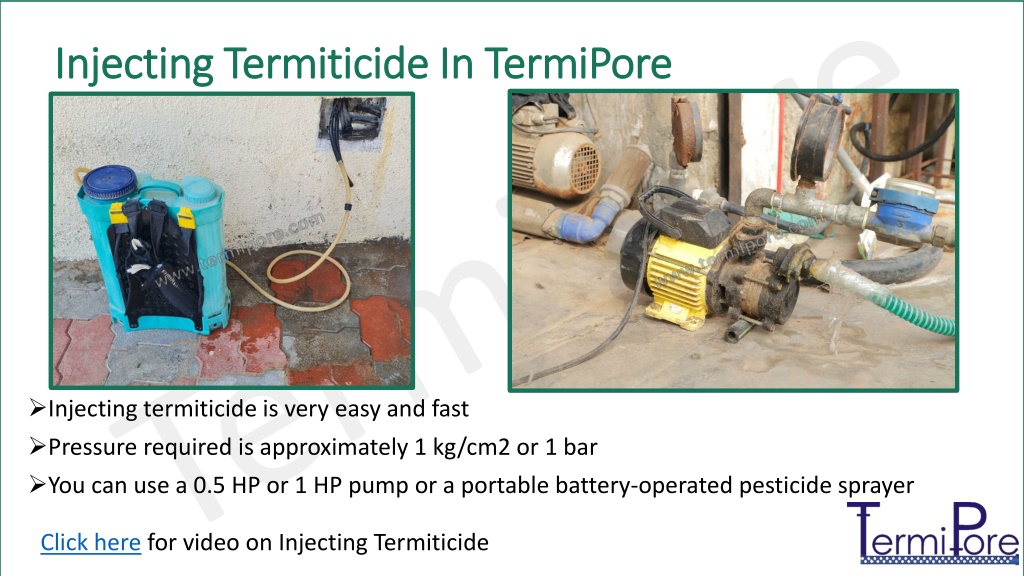 Injecting Termiticide In TermiPore

www.termipore.com

www.termipore.com

➢Injecting termiticide is very easy and fast

➢Pressure required is approximately 1 kg/cm2 or 1 bar

➢You can use a 0.5 HP or 1 HP pump or a portable battery-operated pesticide sprayer

Click here for video on Injecting Termiticide

TermiPore